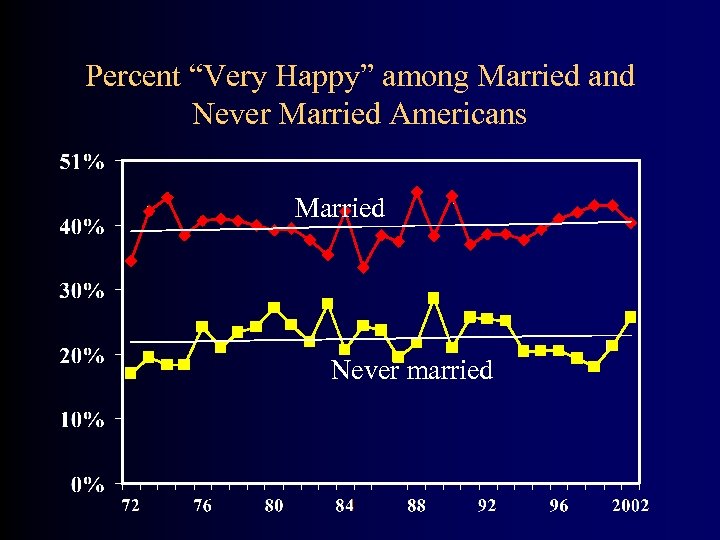 Percent “Very Happy” among Married and Never Married Americans

51%
40%
30%
20%
10%
0%

Married

Never married

72
76
80
84
88
92
96
2002